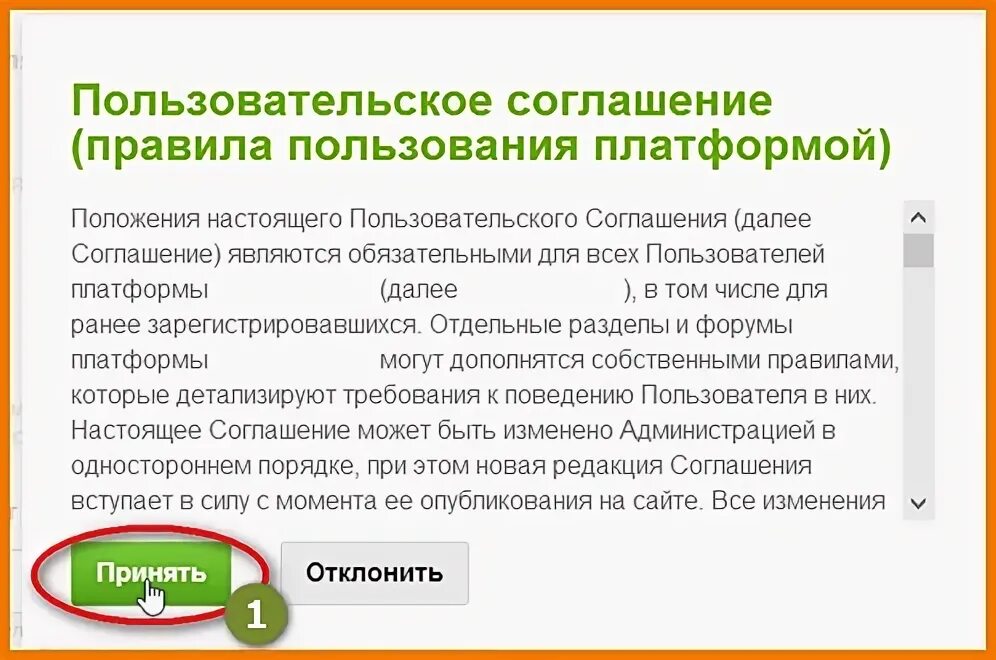 Пользовательское соглашение (правила пользования платформой)

Положения настоящего Пользовательского Соглашения (далее Соглашение) являются обязательными для всех Пользователей платформы (далее ), в том числе для ранее зарегистрировавшихся. Отдельные разделы и форумы платформы могут дополнятся собственными правилами, которые детализируют требования к поведению Пользователя в них. Настоящее Соглашение может быть изменено Администрацией в одностороннем порядке, при этом новая редакция Соглашения вступает в силу с момента ее опубликования на сайте. Все изменения

Принять

Отклонить

1